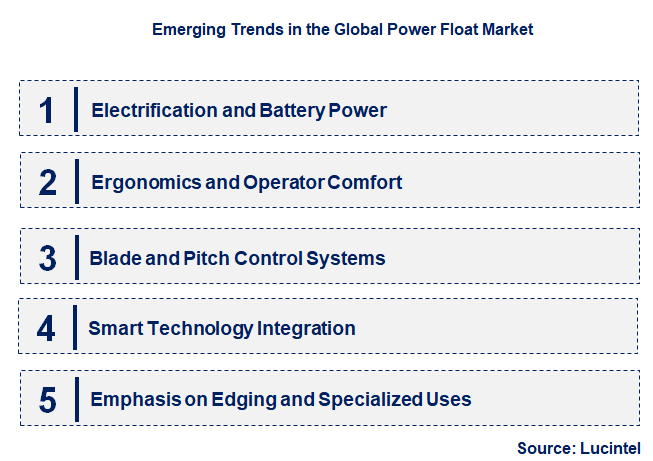 Emerging Trends in the Global Power Float Market

1 Electrification and Battery Power

2 Ergonomics and Operator Comfort

3 Blade and Pitch Control Systems

4 Smart Technology Integration

5 Emphasis on Edging and Specialized Uses

Source: Lucintel